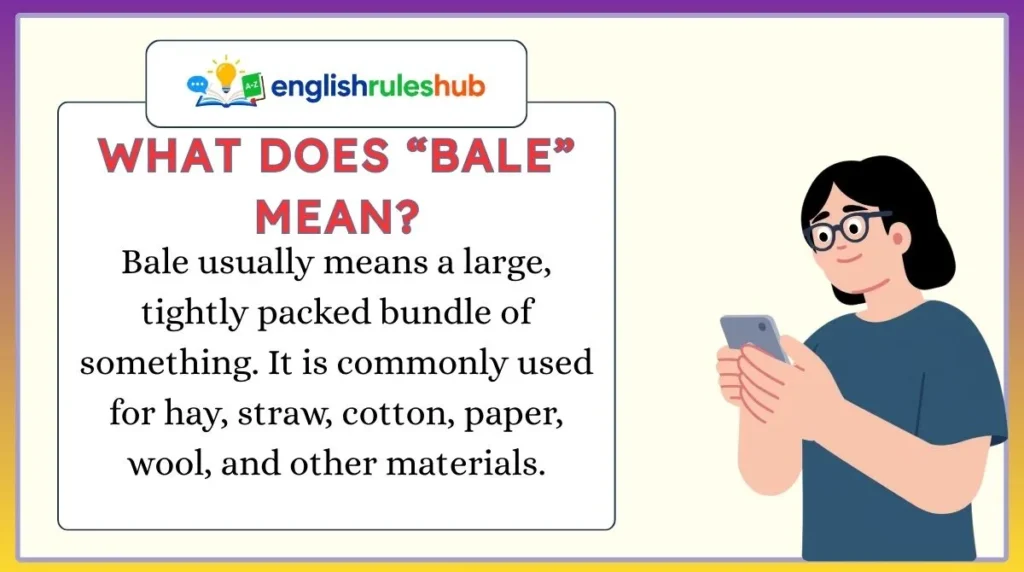 A-Z

englishruleshub

WHAT DOES “BALE” MEAN?

Bale usually means a large, tightly packed bundle of something. It is commonly used for hay, straw, cotton, paper, wool, and other materials.